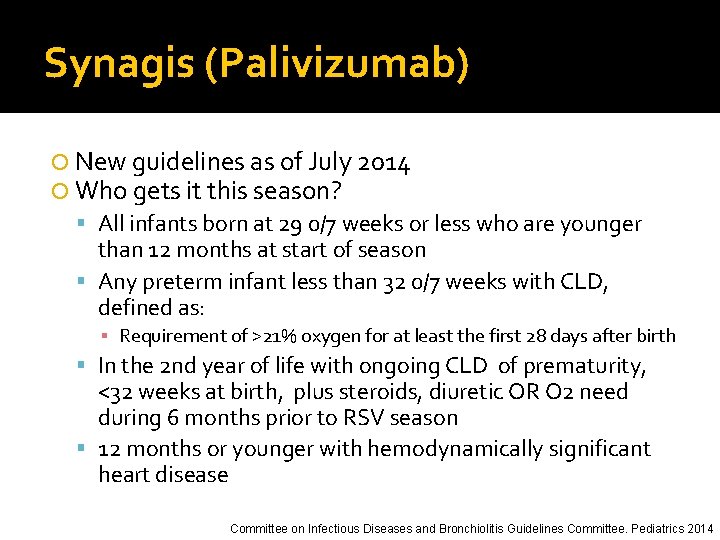 Synagis (Palivizumab)

New guidelines as of July 2014

Who gets it this season?

All infants born at 29 0/7 weeks or less who are younger than 12 months at start of season

Any preterm infant less than 32 0/7 weeks with CLD, defined as:

Requirement of >21% oxygen for at least the first 28 days after birth

In the 2nd year of life with ongoing CLD of prematurity, <32 weeks at birth, plus steroids, diuretic OR O2 need during 6 months prior to RSV season

12 months or younger with hemodynamically significant heart disease

Committee on Infectious Diseases and Bronchiolitis Guidelines Committee. Pediatrics 2014